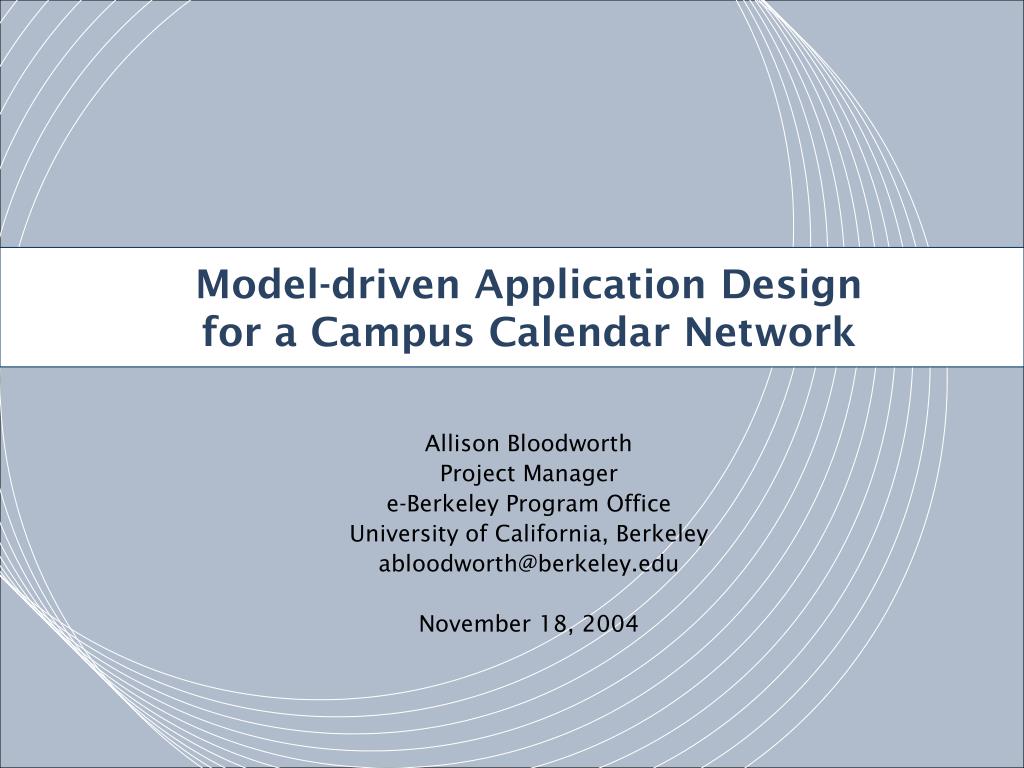 Model-driven Application Design for a Campus Calendar Network

Allison Bloodworth
Project Manager
e-Berkeley Program Office
University of California, Berkeley
abloodworth@berkeley.edu

November 18, 2004